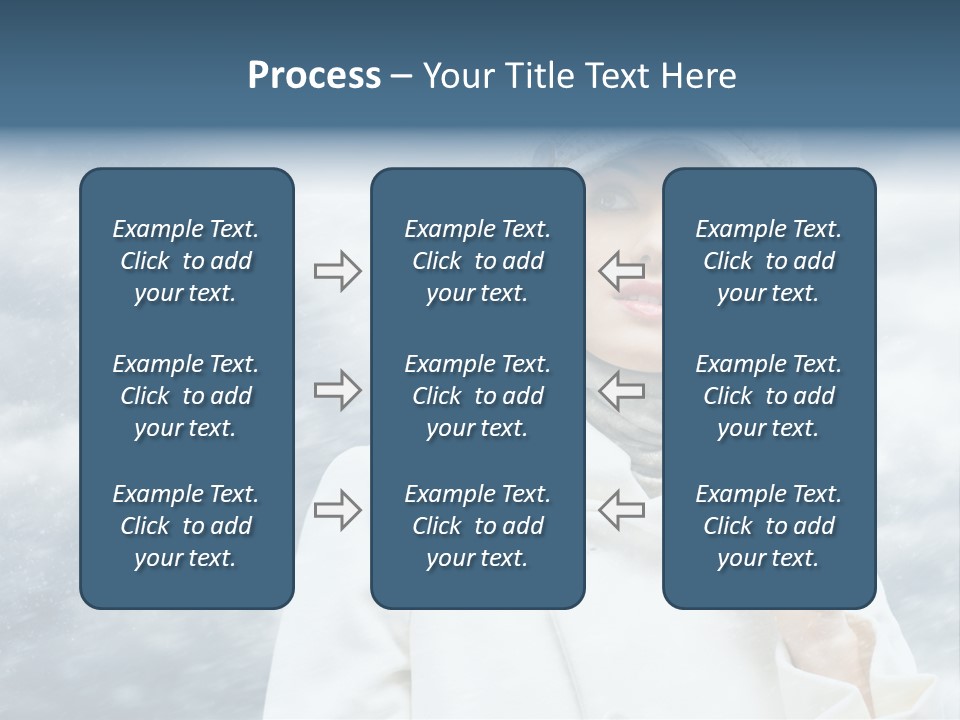 Process – Your Title Text Here

Example Text. Click to add your text.

Example Text. Click to add your text.

Example Text. Click to add your text.

Example Text. Click to add your text.

Example Text. Click to add your text.

Example Text. Click to add your text.

Example Text. Click to add your text.

Example Text. Click to add your text.

Example Text. Click to add your text.